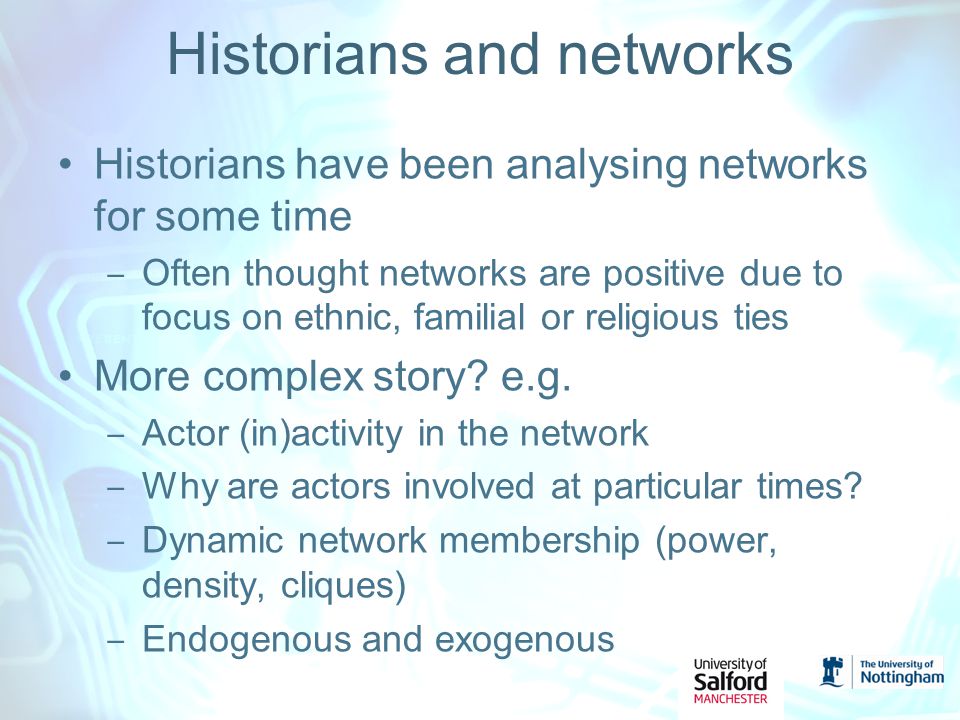 Historians and networks

• Historians have been analysing networks for some time
– Often thought networks are positive due to focus on ethnic, familial or religious ties

• More complex story? e.g.
– Actor (in)activity in the network
– Why are actors involved at particular times?
– Dynamic network membership (power, density, cliques)
– Endogenous and exogenous

University of Salford MANCHESTER

The University of Nottingham